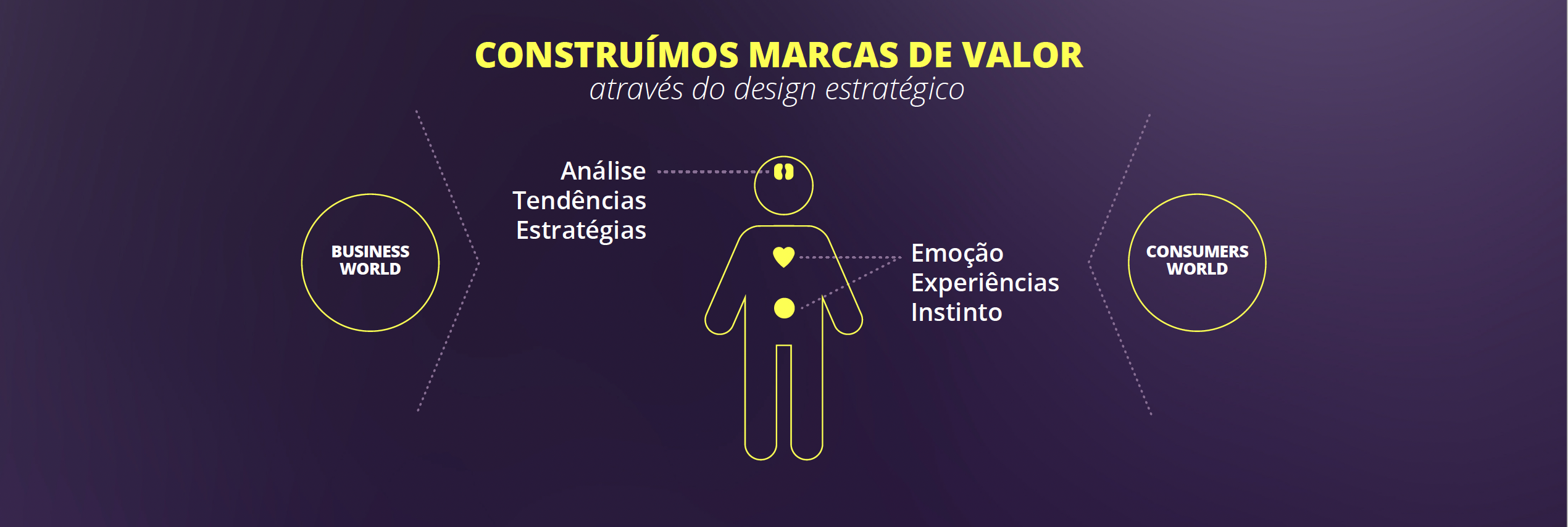 CONSTRUÍMOS MARCAS DE VALOR
através do design estratégico

BUSINESS WORLD

Análise
Tendências
Estratégias

Emoção
Experiências
Instinto

CONSUMERS WORLD